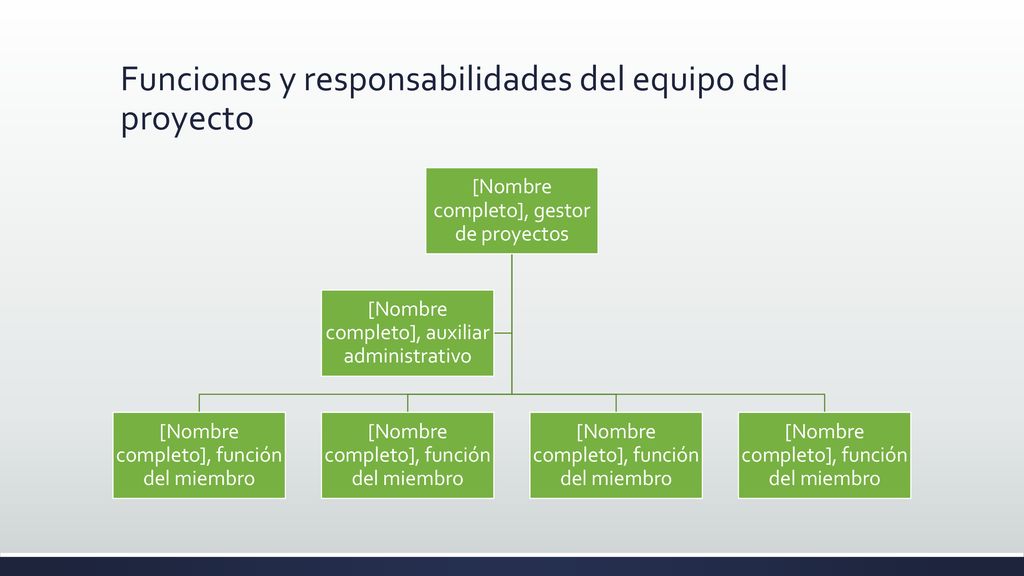 Funciones y responsabilidades del equipo del proyecto

[Nombre completo], gestor de proyectos

[Nombre completo], auxiliar administrativo

[Nombre completo], función del miembro

[Nombre completo], función del miembro

[Nombre completo], función del miembro

[Nombre completo], función del miembro